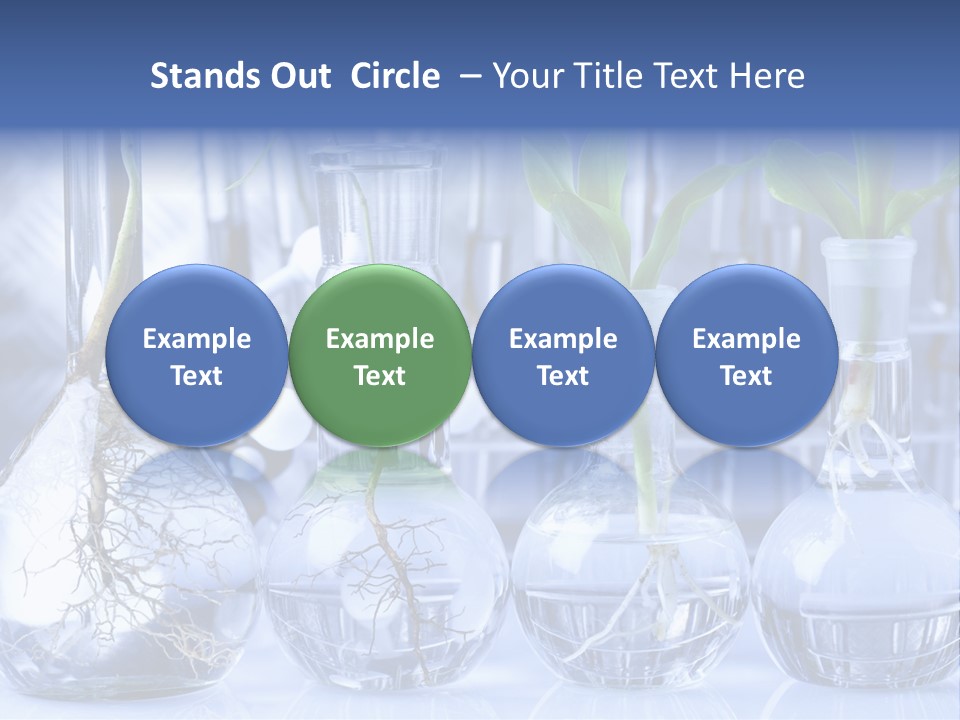 Stands Out Circle – Your Title Text Here

Example Text

Example Text

Example Text

Example Text